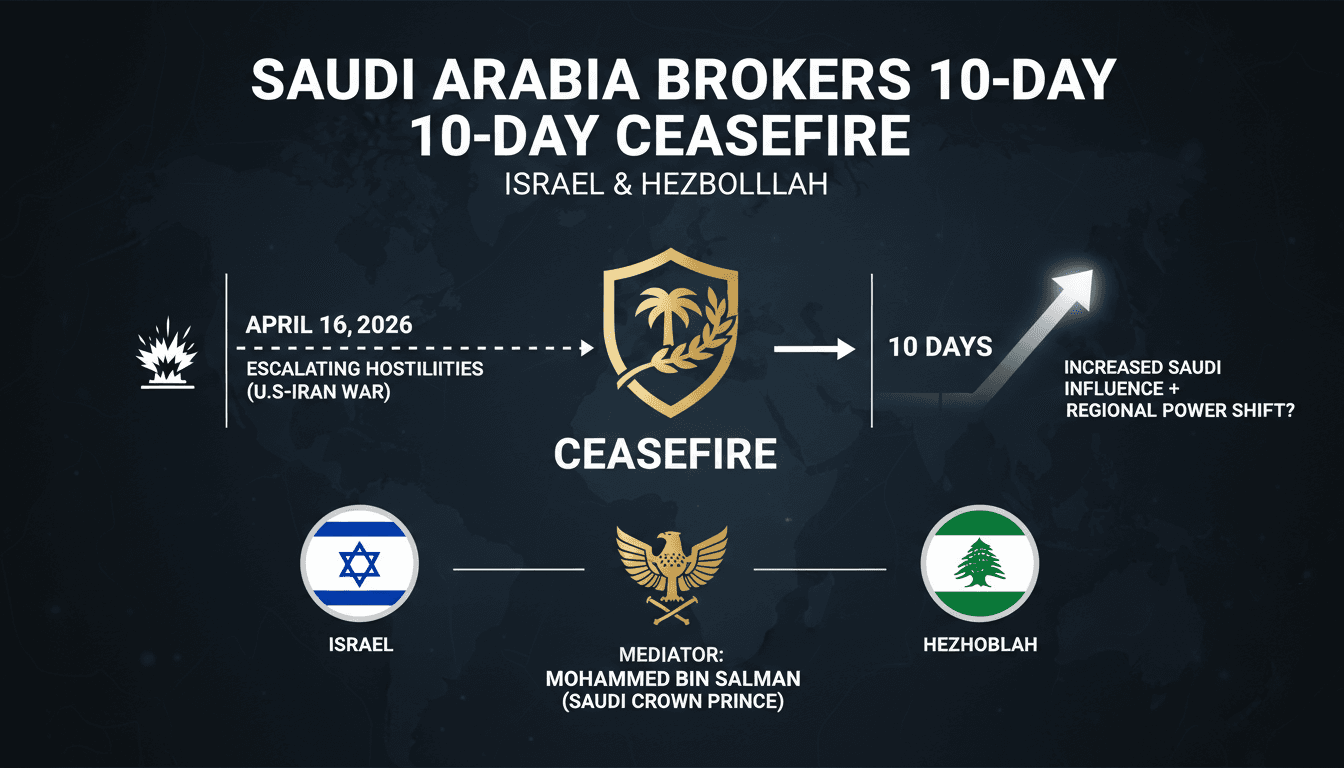 SAUDI ARABIA BROKERS 10-DAY 10-DAY CEASEFIRE

ISRAEL & HEZBOLLLAH

APRIL 16, 2026

ESCALATING HOSTILIITIES (U.S-IRAN WAR)

CEASEFIRE

10 DAYS

INCREASED SAUDI INFLUENCE + REGIONAL POWER SHIFT?

ISRAEL

MEDIATOR: MOHAMMED BIN SALMAN (SAUDI CROWN PRINCE)

HEZHOBLAH